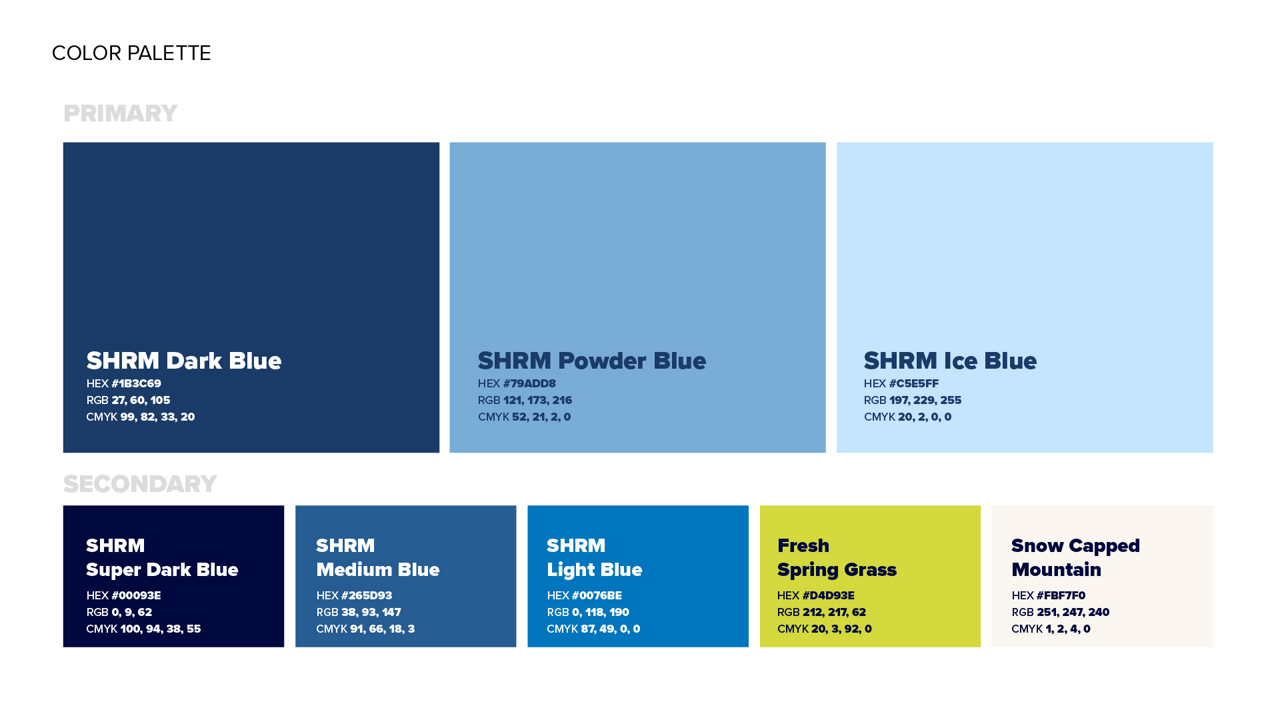 COLOR PALETTE

PRIMARY

SHRM Dark Blue
HEX #1B3C69
RGB 27, 60, 105
CMYK 99, 82, 33, 20

SHRM Powder Blue
HEX #79ADD8
RGB 121, 173, 216
CMYK 52, 21, 2, 0

SHRM Ice Blue
HEX #C5E5FF
RGB 197, 229, 255
CMYK 20, 2, 0, 0

SECONDARY

SHRM
Super Dark Blue
HEX #00093E
RGB 0, 9, 62
CMYK 100, 94, 38, 55

SHRM
Medium Blue
HEX #265D93
RGB 38, 93, 147
CMYK 91, 66, 18, 3

SHRM
Light Blue
HEX #0076BE
RGB 0, 118, 190
CMYK 87, 49, 0, 0

Fresh
Spring Grass
HEX #D4D93E
RGB 212, 217, 62
CMYK 20, 3, 92, 0

Snow Capped
Mountain
HEX #FBF7F0
RGB 251, 247, 240
CMYK 1, 2, 4, 0